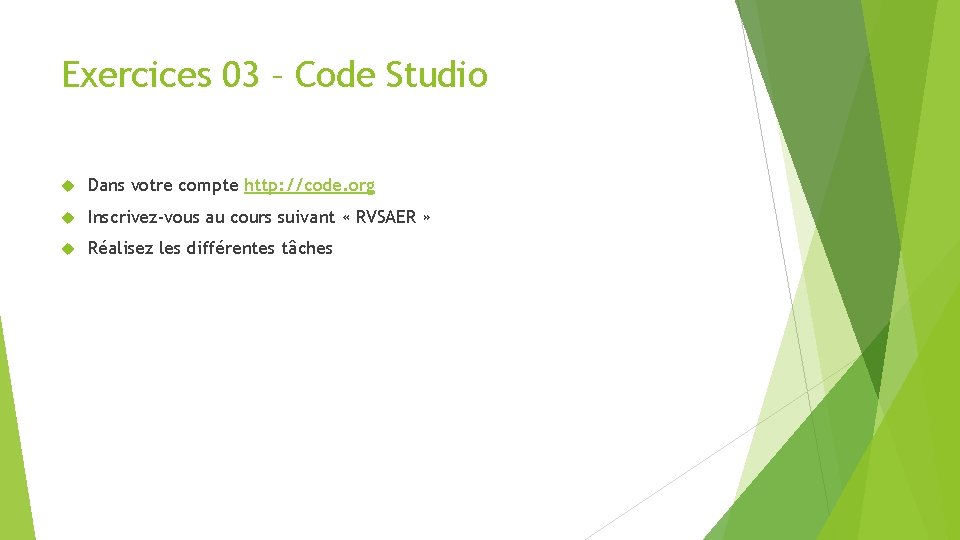 Exercices 03 – Code Studio

Dans votre compte http://code.org

Inscrivez-vous au cours suivant « RVSAER »

Réalisez les différentes tâches